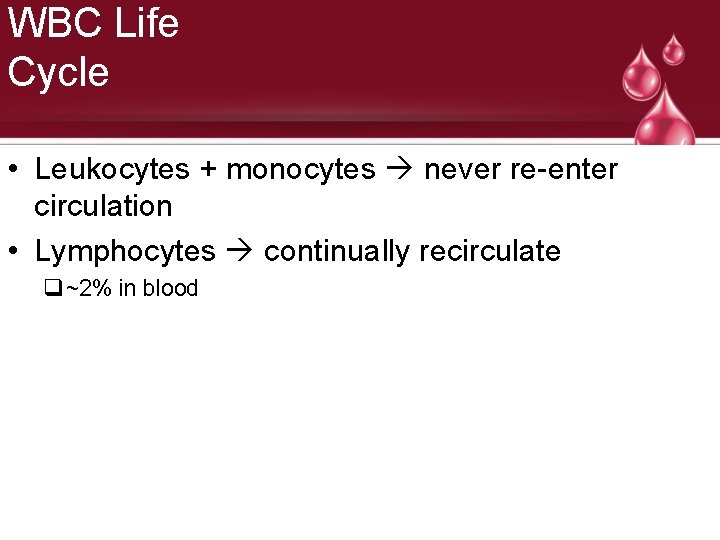 WBC Life Cycle

• Leukocytes + monocytes → never re-enter circulation

• Lymphocytes → continually recirculate

❑ ~2% in blood